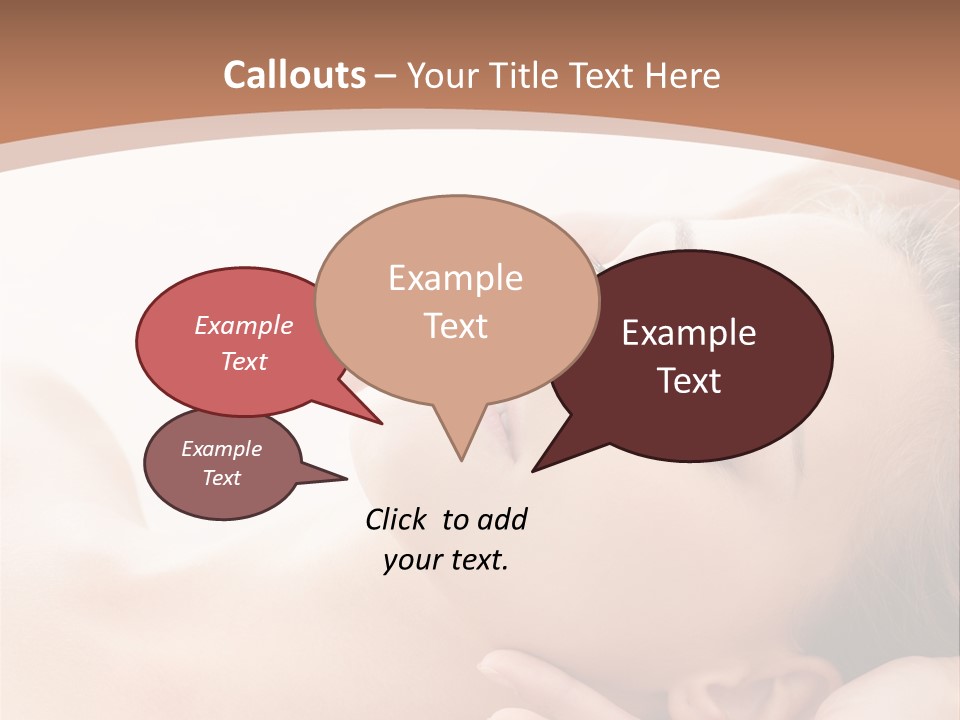 Callouts – Your Title Text Here

Example Text

Example Text

Example Text

Example Text

Click to add your text.